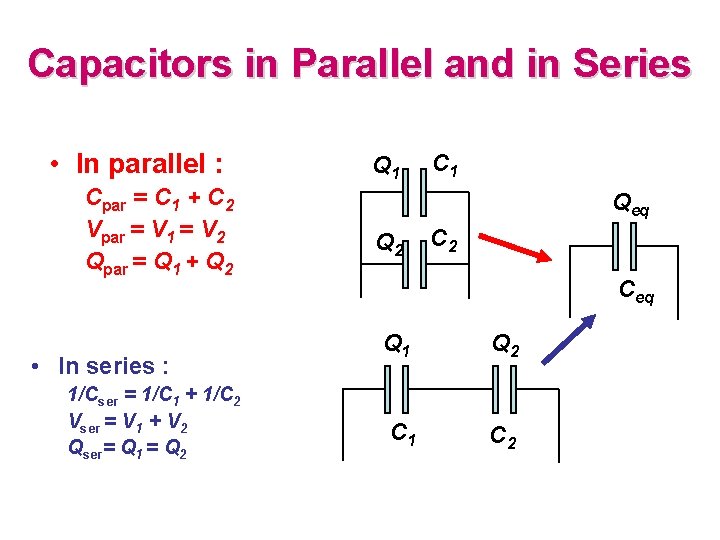 Capacitors in Parallel and in Series

• In parallel :

$C_{par} = C_1 + C_2$
$V_{par} = V_1 = V_2$
$Q_{par} = Q_1 + Q_2$

• In series :

$1/C_{ser} = 1/C_1 + 1/C_2$
$V_{ser} = V_1 + V_2$
$Q_{ser} = Q_1 = Q_2$

$Q_1$ $C_1$

$Q_2$ $C_2$

$Q_{eq}$

$C_{eq}$

$Q_1$ $Q_2$

$C_1$ $C_2$